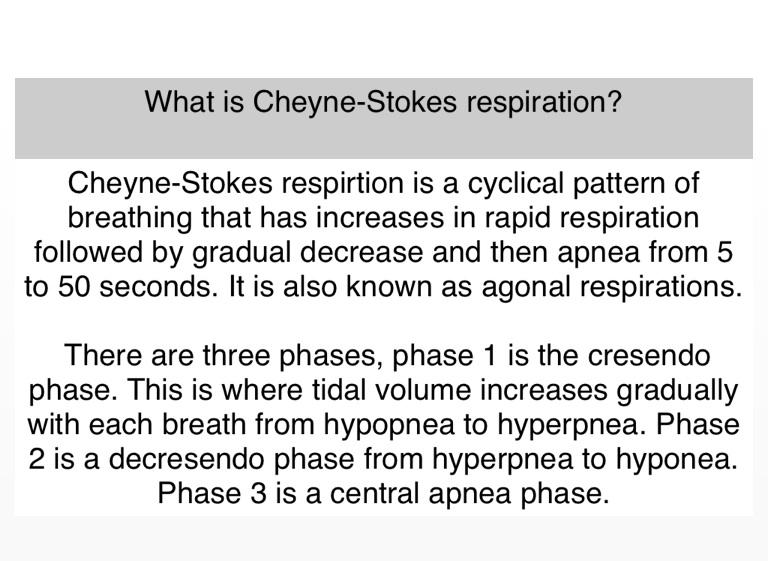 What is Cheyne-Stokes respiration?

Cheyne-Stokes respirtion is a cyclical pattern of breathing that has increases in rapid respiration followed by gradual decrease and then apnea from 5 to 50 seconds. It is also known as agonal respirations.

There are three phases, phase 1 is the cresendo phase. This is where tidal volume increases gradually with each breath from hypopnea to hyperpnea. Phase 2 is a decresendo phase from hyperpnea to hyponea. Phase 3 is a central apnea phase.